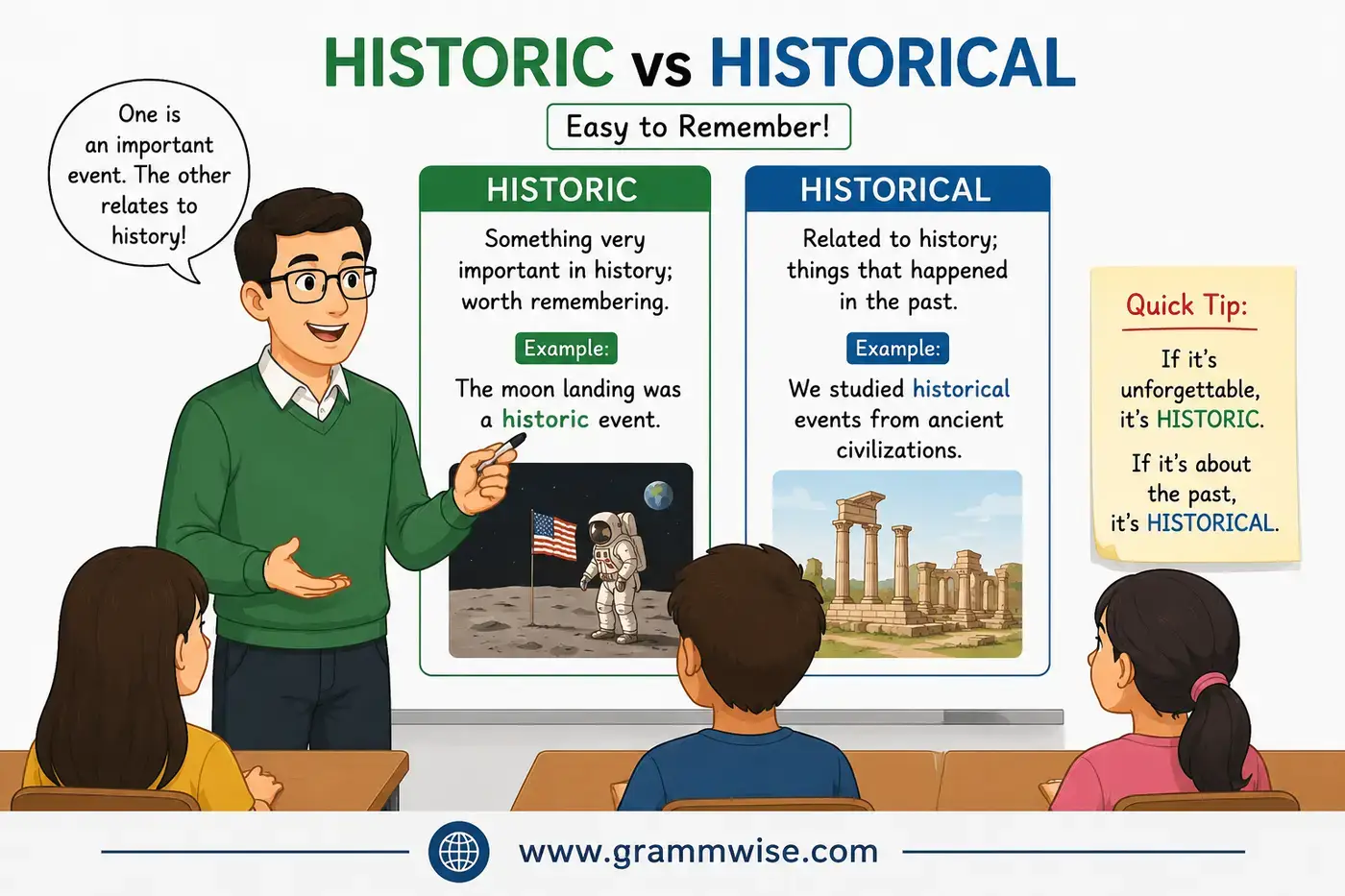 HISTORIC vs HISTORICAL

Easy to Remember!

One is an important event. The other relates to history!

HISTORIC

Something very important in history; worth remembering.

Example:

The moon landing was a historic event.

HISTORICAL

Related to history; things that happened in the past.

Example:

We studied historical events from ancient civilizations.

Quick Tip:

If it's unforgettable, it's HISTORIC.

If it's about the past, it's HISTORICAL.

www.grammwise.com